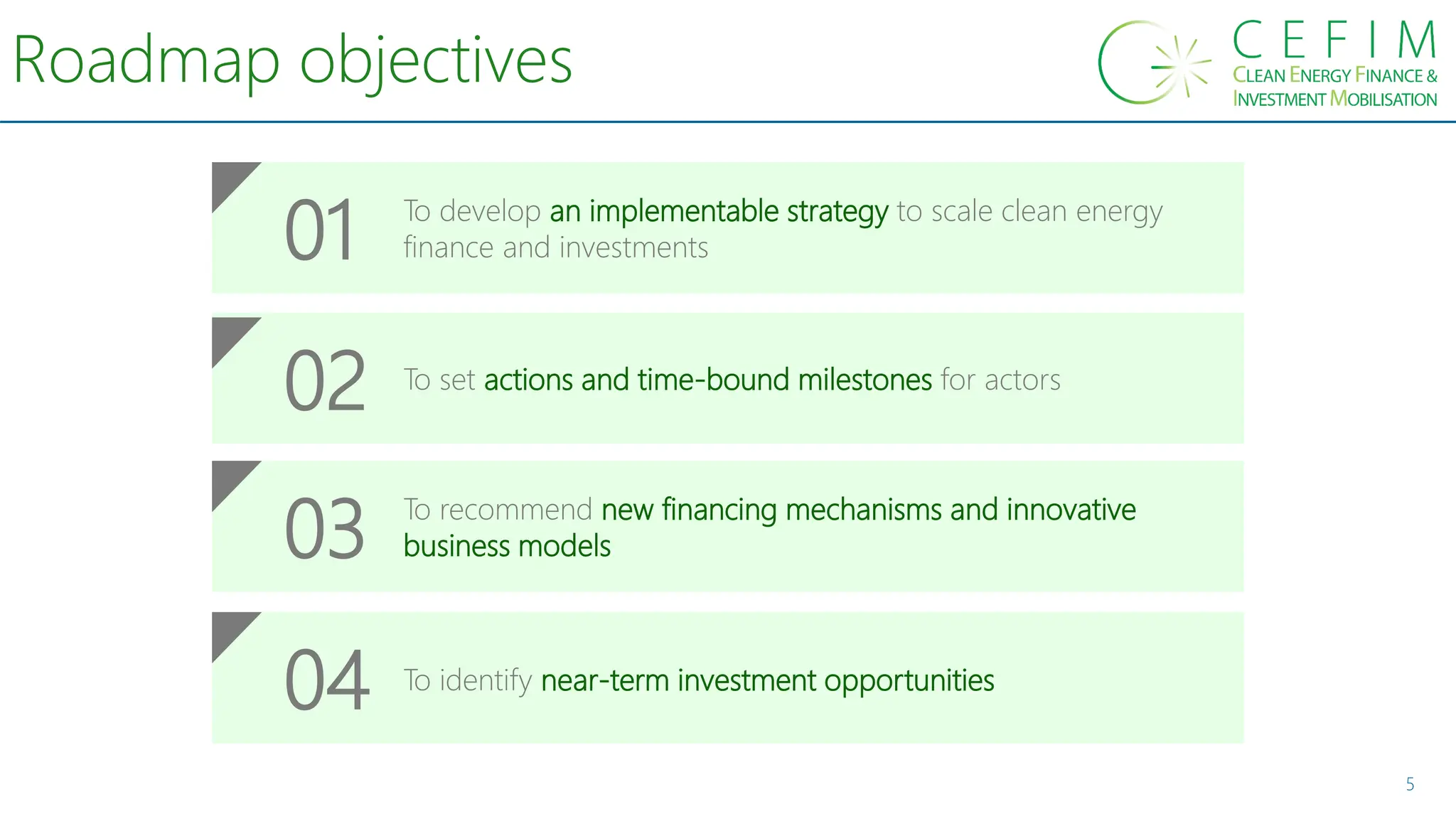 Roadmap objectives

CEFIM
CLEAN ENERGY FINANCE & INVESTMENT MOBILISATION

01 To develop an implementable strategy to scale clean energy finance and investments

02 To set actions and time-bound milestones for actors

03 To recommend new financing mechanisms and innovative business models

04 To identify near-term investment opportunities

5